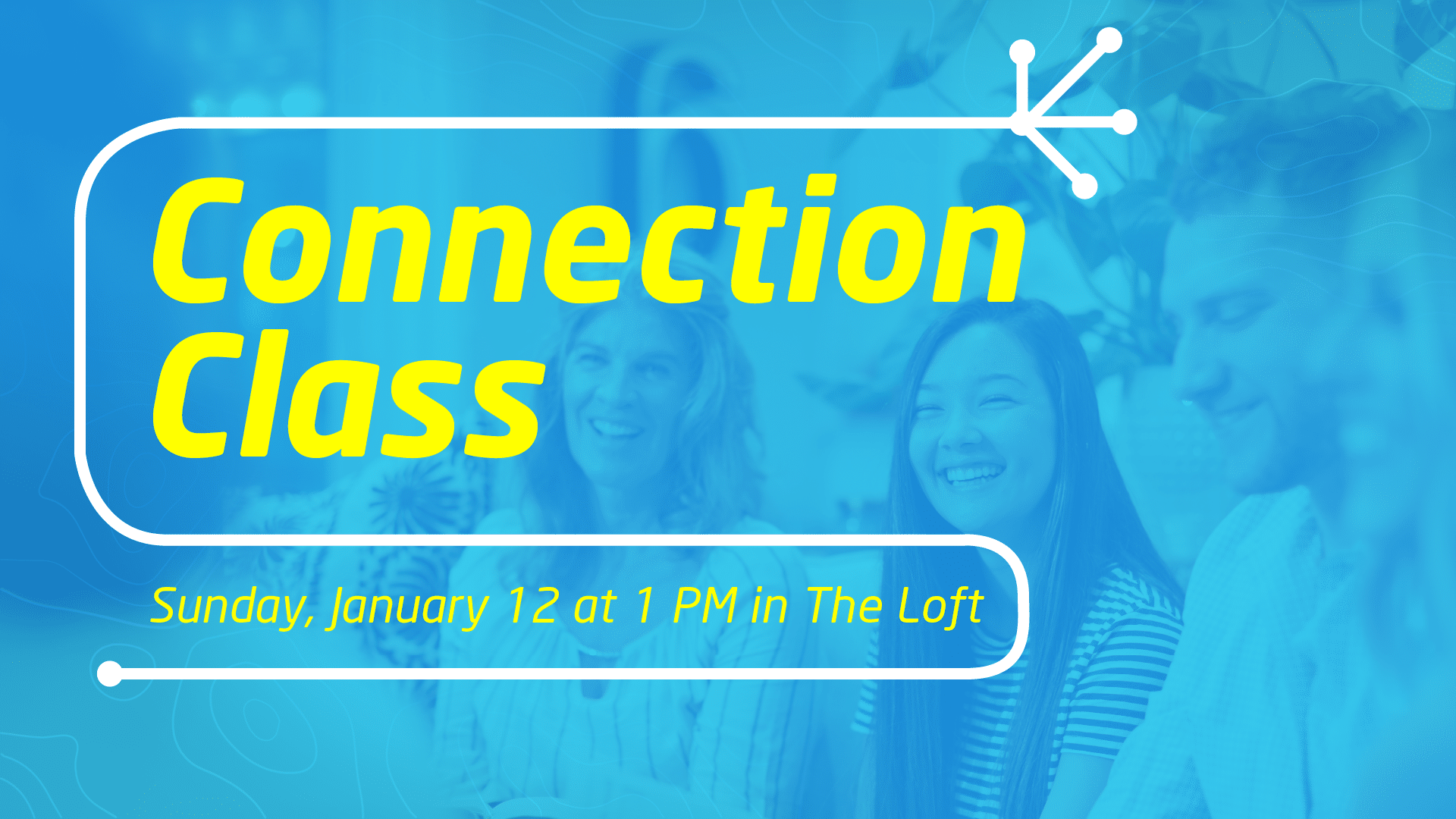 Connection Class

Sunday, January 12 at 1 PM in The Loft